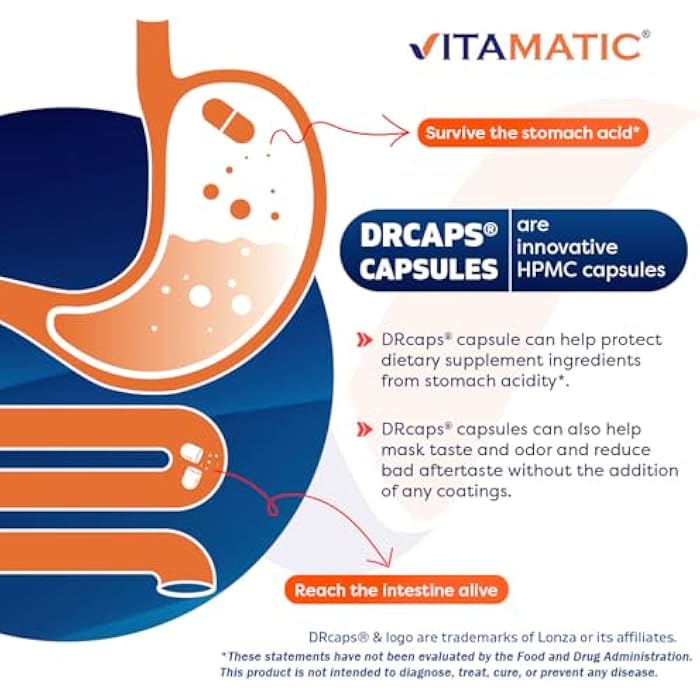 VITAMATIC®

Survive the stomach acid*

DRCAPS® CAPSULES are innovative HPMC capsules

DRcaps® capsule can help protect dietary supplement ingredients from stomach acidity*.

DRcaps® capsules can also help mask taste and odor and reduce bad aftertaste without the addition of any coatings.

Reach the intestine alive

DRcaps® & logo are trademarks of Lonza or its affiliates.

*These statements have not been evaluated by the Food and Drug Administration. This product is not intended to diagnose, treat, cure, or prevent any disease.